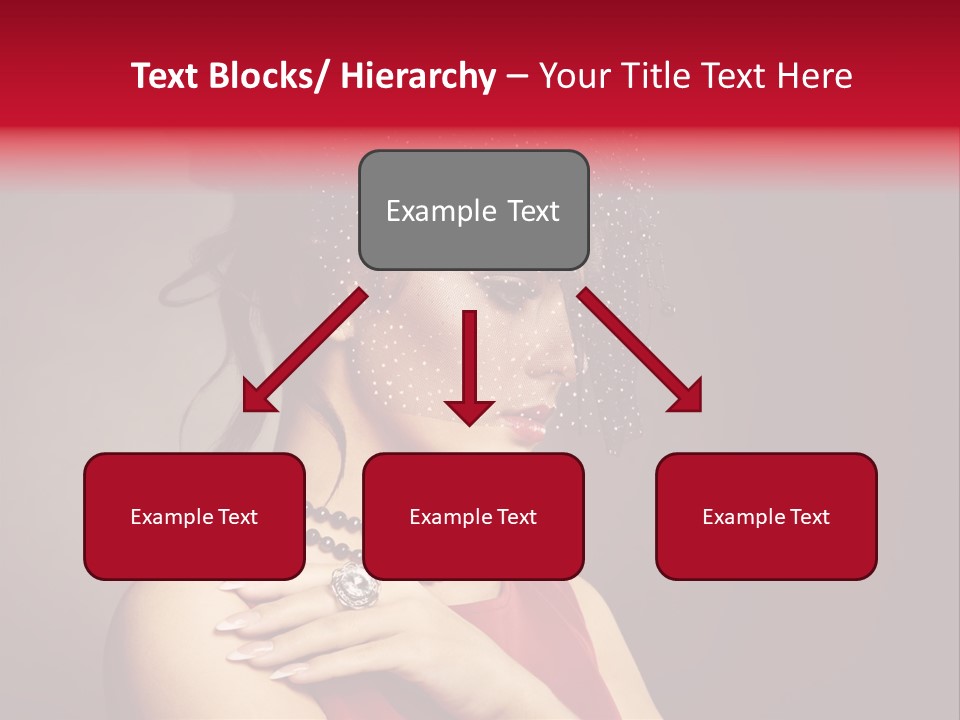 Text Blocks/ Hierarchy – Your Title Text Here

Example Text

Example Text

Example Text

Example Text